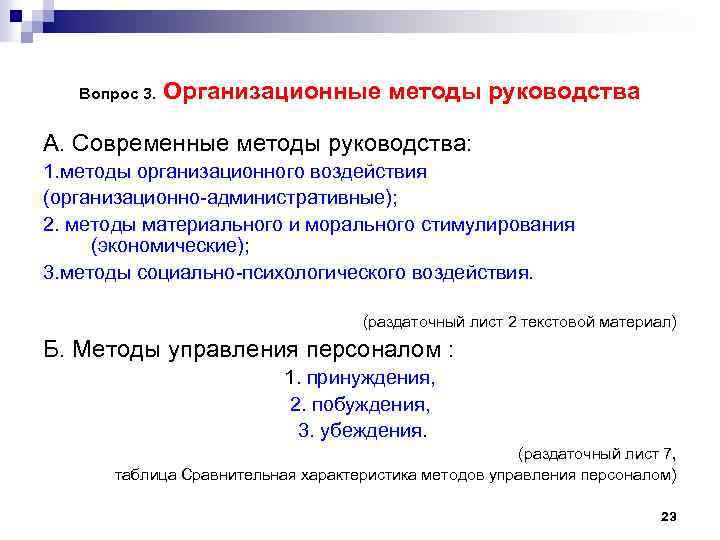 Вопрос 3. Организационные методы руководства

А. Современные методы руководства:

1.методы организационного воздействия (организационно-административные);

2. методы материального и морального стимулирования (экономические);

3.методы социально-психологического воздействия.

(раздаточный лист 2 текстовой материал)

Б. Методы управления персоналом :

1. принуждения,

2. побуждения,

3. убеждения.

(раздаточный лист 7, таблица Сравнительная характеристика методов управления персоналом)

23